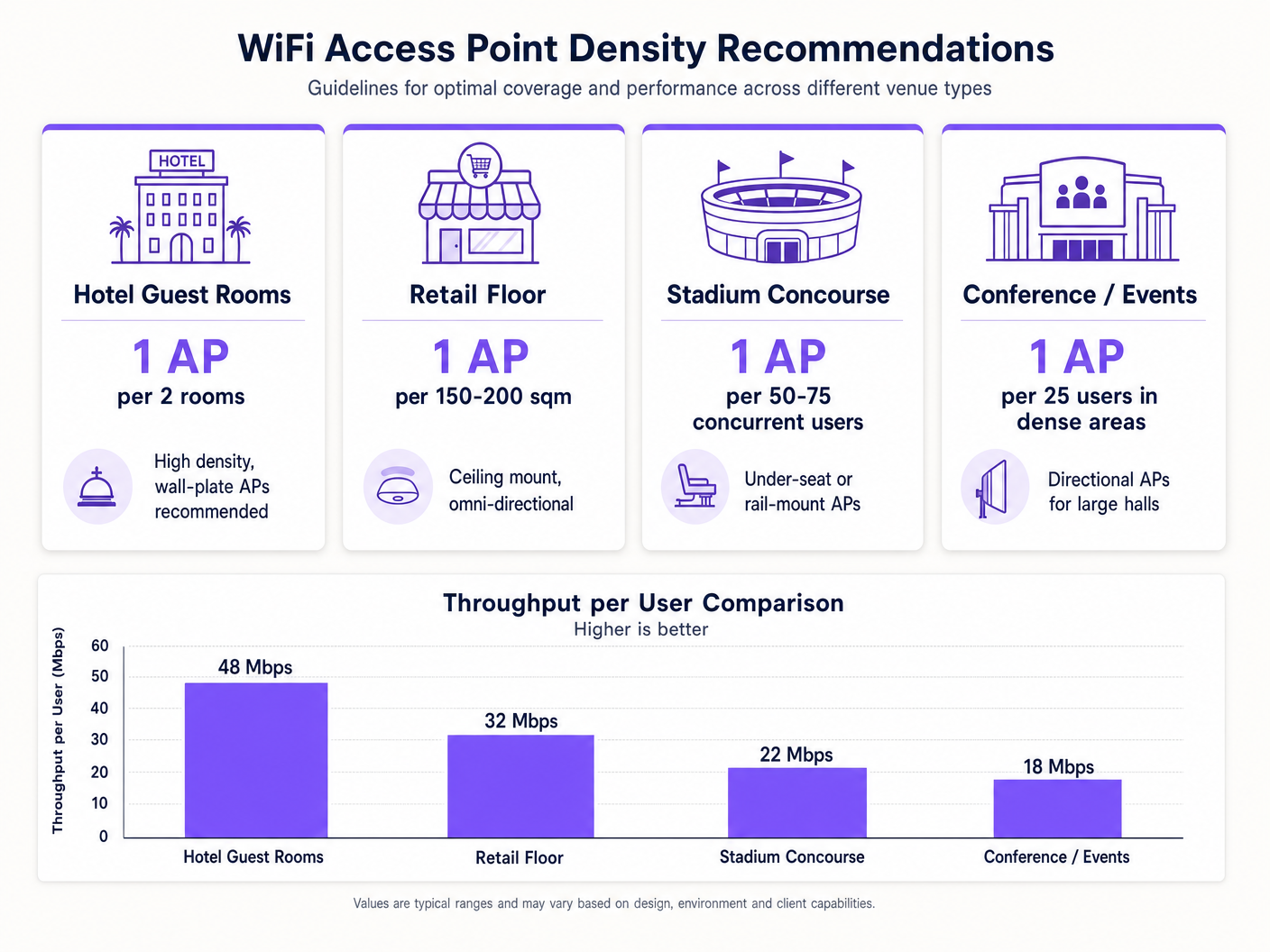 WiFi Access Point Density Recommendations

Guidelines for optimal coverage and performance across different venue types

HOTEL

Hotel Guest Rooms

1 AP

per 2 rooms

High density, wall-plate APs recommended

Retail Floor

1 AP

per 150-200 sqm

Ceiling mount, omni-directional

Stadium Concourse

1 AP

per 50-75 concurrent users

Under-seat or rail-mount APs

Conference / Events

1 AP

per 25 users in dense areas

Directional APs for large halls

Throughput per User Comparison

Higher is better

Throughput per User (Mbps)

60
50
40
30
20
10
0

48 Mbps
32 Mbps
22 Mbps
18 Mbps

Hotel Guest Rooms
Retail Floor
Stadium Concourse
Conference / Events

Values are typical ranges and may vary based on design, environment and client capabilities.